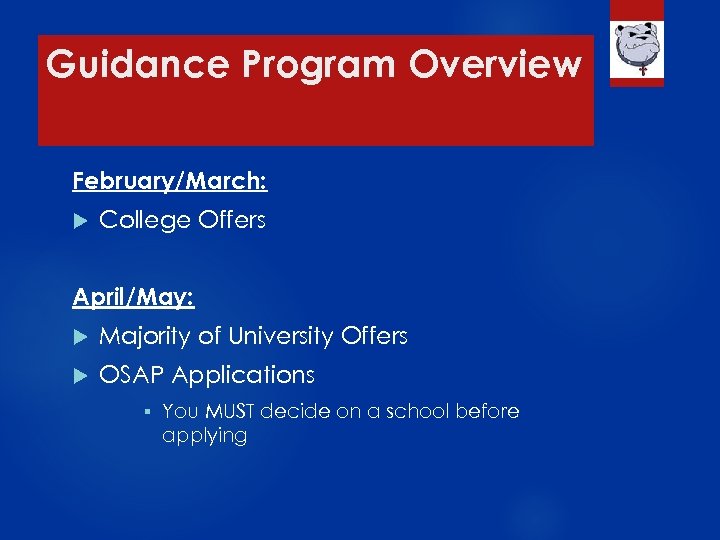 Guidance Program Overview

February/March:

College Offers

April/May:

Majority of University Offers

OSAP Applications

You MUST decide on a school before applying